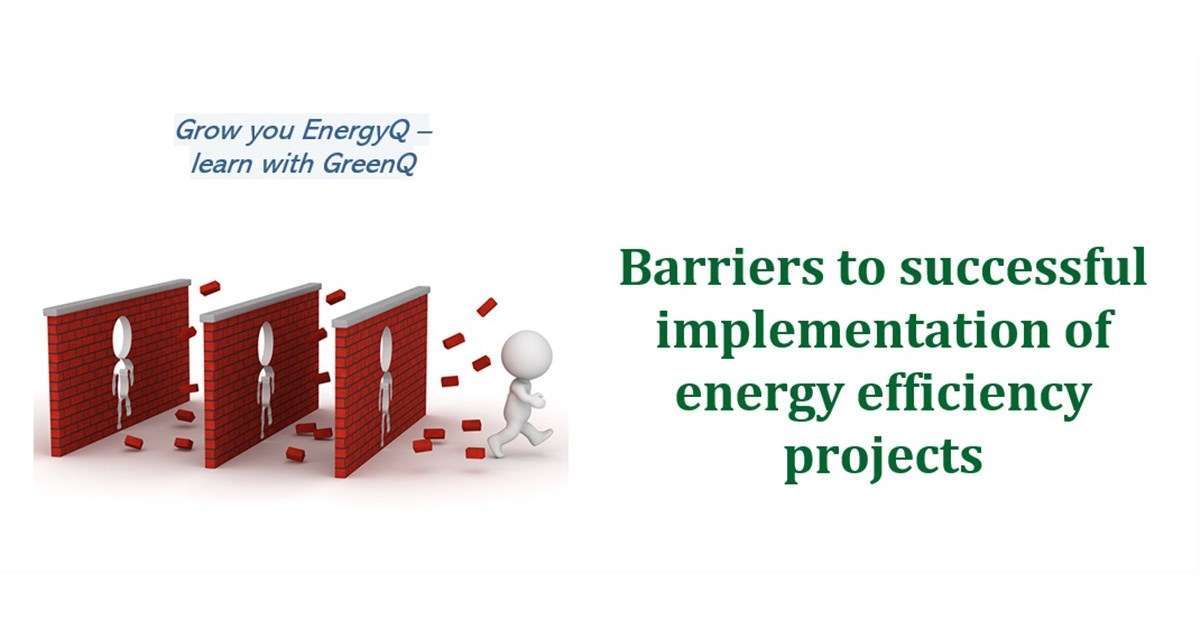 Grow you EnergyQ – learn with GreenQ

Barriers to successful implementation of energy efficiency projects